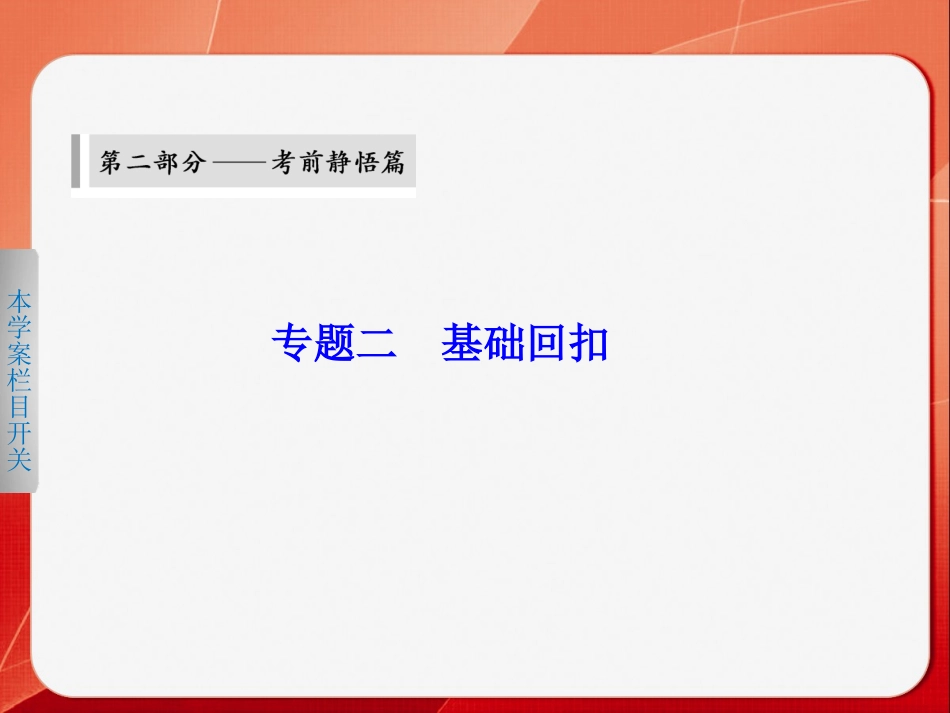 第二部分——考前静悟篇

本学案栏目开关

专题二　基础回扣